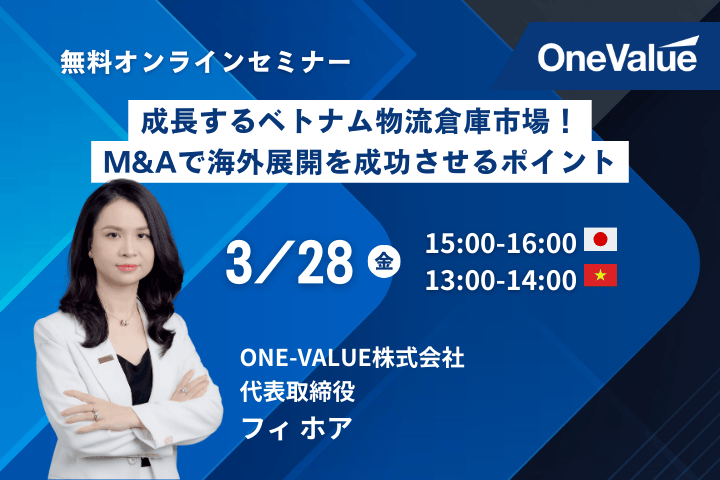 無料オンラインセミナー

OneValue

成長するベトナム物流倉庫市場！
M&Aで海外展開を成功させるポイント

3/28 金

15:00-16:00
13:00-14:00

ONE-VALUE株式会社
代表取締役
フィ ホア